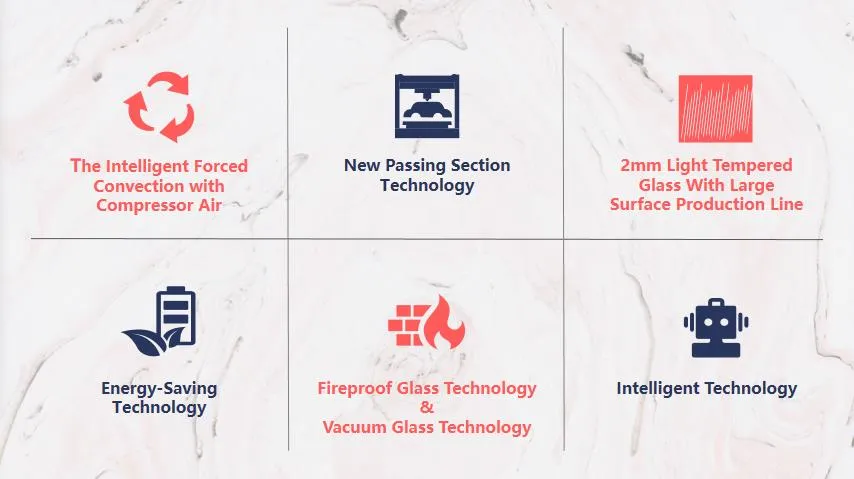 The Intelligent Forced Convection with Compressor Air

New Passing Section Technology

2mm Light Tempered Glass With Large Surface Production Line

Energy-Saving Technology

Fireproof Glass Technology
&
Vacuum Glass Technology

Intelligent Technology